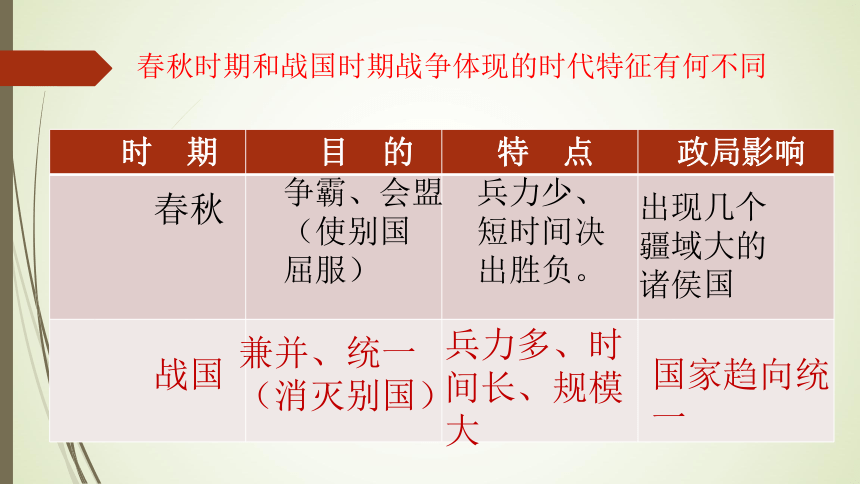 春秋时期和战国时期战争体现的时代特征有何不同

| 时　期 | 目　的 | 特　点 | 政局影响 |
|---|---|---|---|
| 春秋 | 争霸、会盟（使别国屈服） | 兵力少、短时间决出胜负。 | 出现几个疆域大的诸侯国 |
| 战国 | 兼并、统一（消灭别国） | 兵力多、时间长、规模大 | 国家趋向统一 |